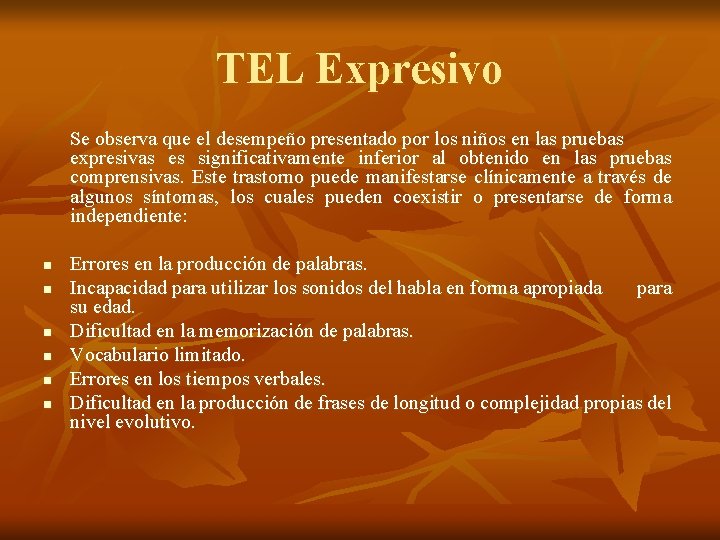 TEL Expresivo

Se observa que el desempeño presentado por los niños en las pruebas expresivas es significativamente inferior al obtenido en las pruebas comprensivas. Este trastorno puede manifestarse clínicamente a través de algunos síntomas, los cuales pueden coexistir o presentarse de forma independiente:

- Errores en la producción de palabras.
- Incapacidad para utilizar los sonidos del habla en forma apropiada para su edad.
- Dificultad en la memorización de palabras.
- Vocabulario limitado.
- Errores en los tiempos verbales.
- Dificultad en la producción de frases de longitud o complejidad propias del nivel evolutivo.